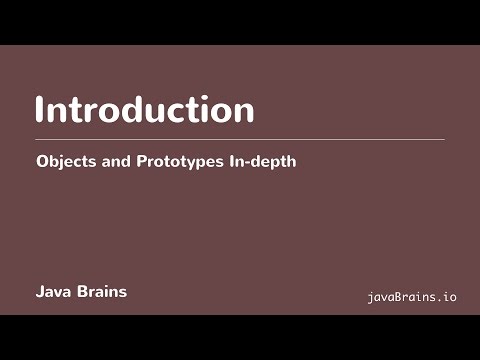 Introduction

Objects and Prototypes In-depth

Java Brains

javaBrains.io